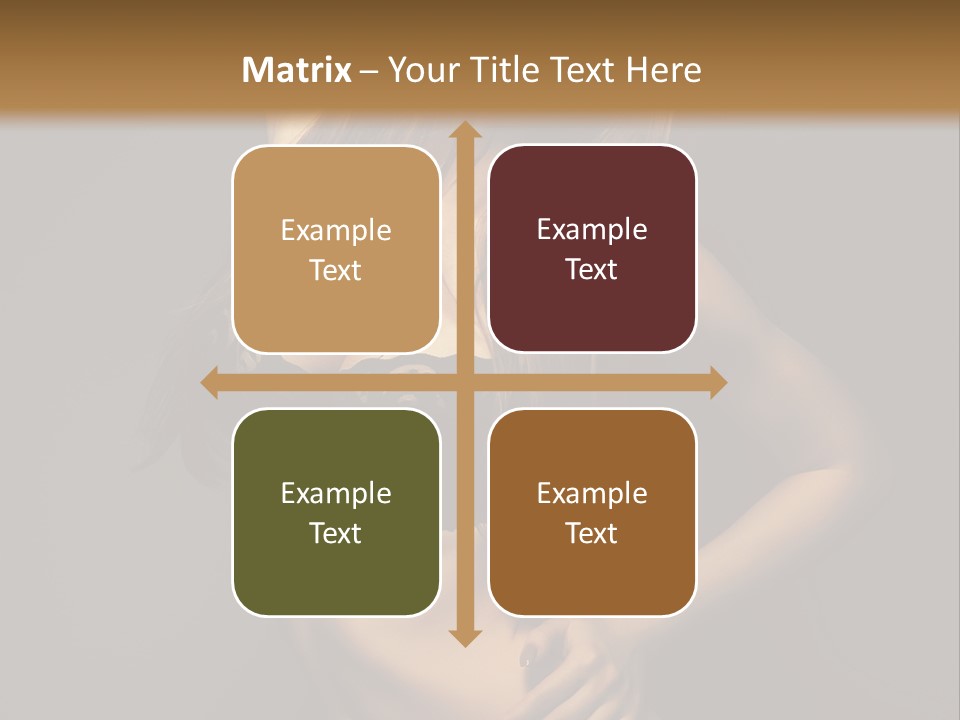 Matrix – Your Title Text Here

Example Text

Example Text

Example Text

Example Text